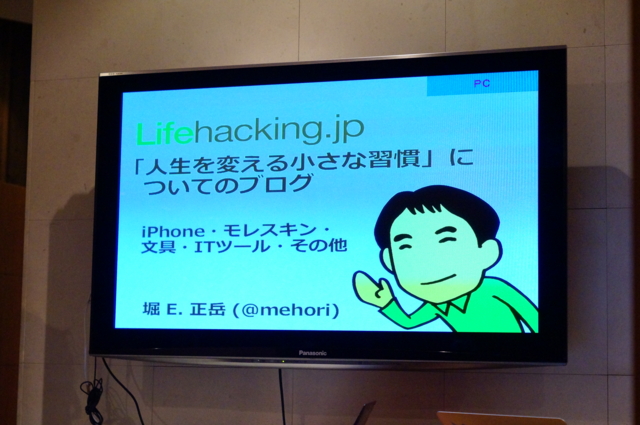 PC

Lifehacking.jp

「人生を変える小さな習慣」についてのブログ

iPhone・モレスキン・文具・ITツール・その他

堀 E. 正岳 (@mehori)

Panasonic